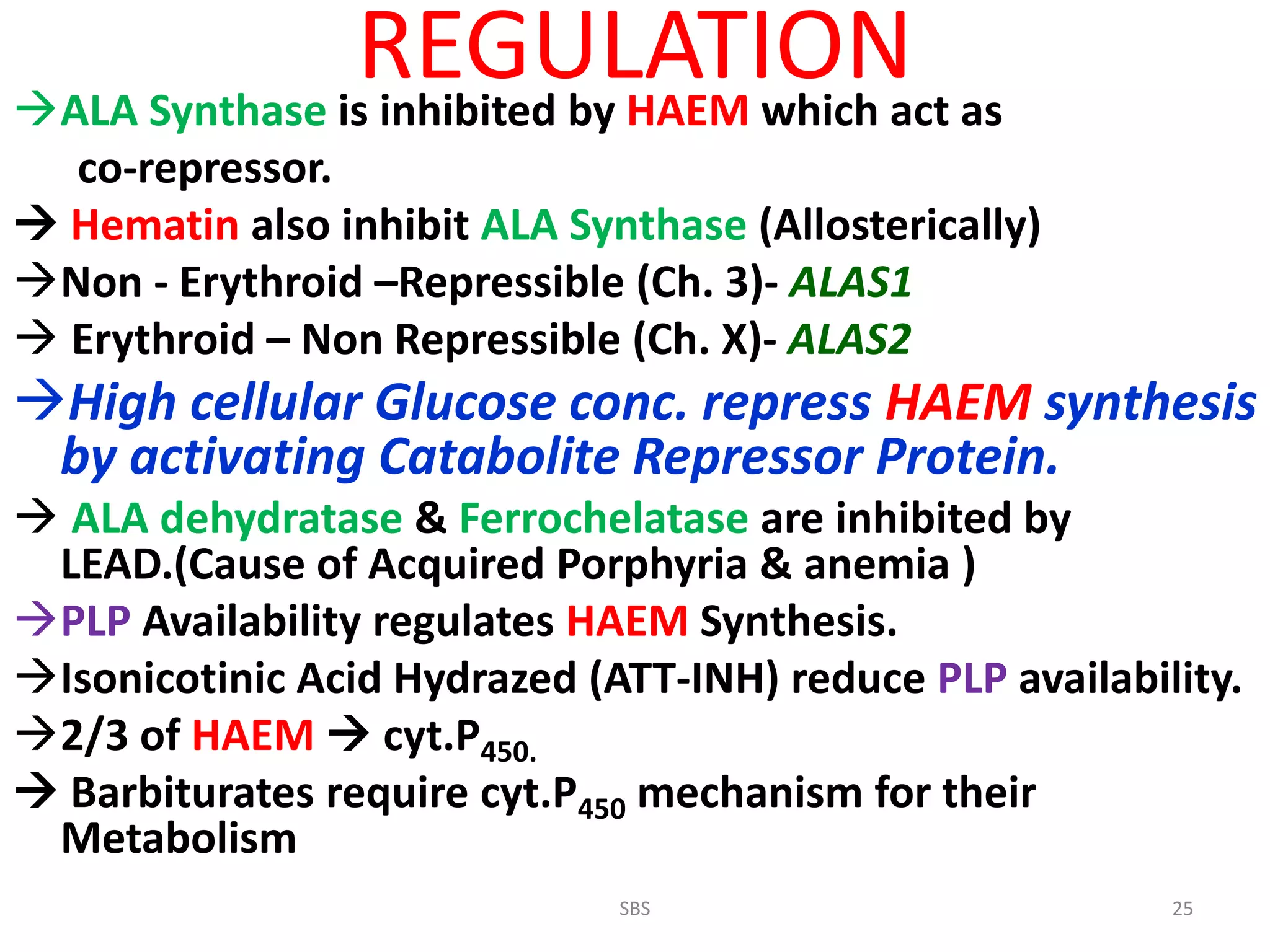 REGULATION

→ALA Synthase is inhibited by HAEM which act as co-repressor.

→ Hematin also inhibit ALA Synthase (Allosterically)

→Non - Erythroid –Repressible (Ch. 3)- ALAS1

→ Erythroid – Non Repressible (Ch. X)- ALAS2

→High cellular Glucose conc. repress HAEM synthesis by activating Catabolite Repressor Protein.

→ ALA dehydratase & Ferrochelatase are inhibited by LEAD.(Cause of Acquired Porphyria & anemia )

→PLP Availability regulates HAEM Synthesis.

→Isonicotinic Acid Hydrazed (ATT-INH) reduce PLP availability.

→2/3 of HAEM → cyt.$P_{450.}$

→ Barbiturates require cyt.$P_{450}$ mechanism for their Metabolism

SBS

25